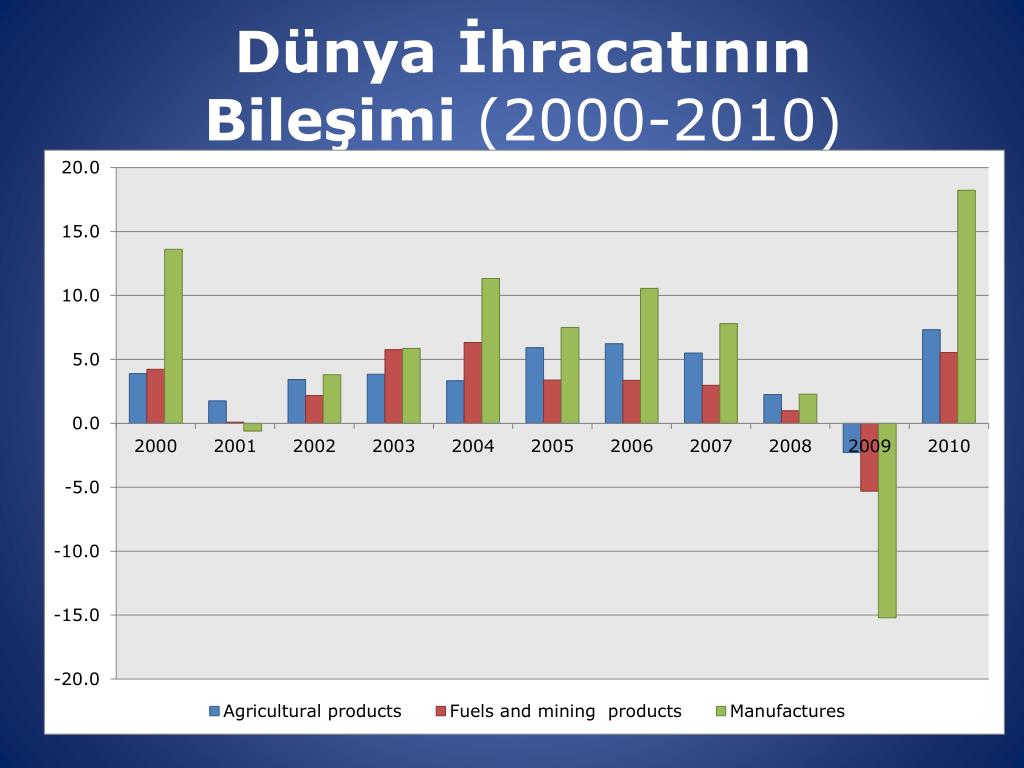 Dünya İhracatının Bileşimi (2000-2010)

20.0
15.0
10.0
5.0
0.0
-5.0
-10.0
-15.0
-20.0

2000 2001 2002 2003 2004 2005 2006 2007 2008 2009 2010

Agricultural products Fuels and mining products Manufactures